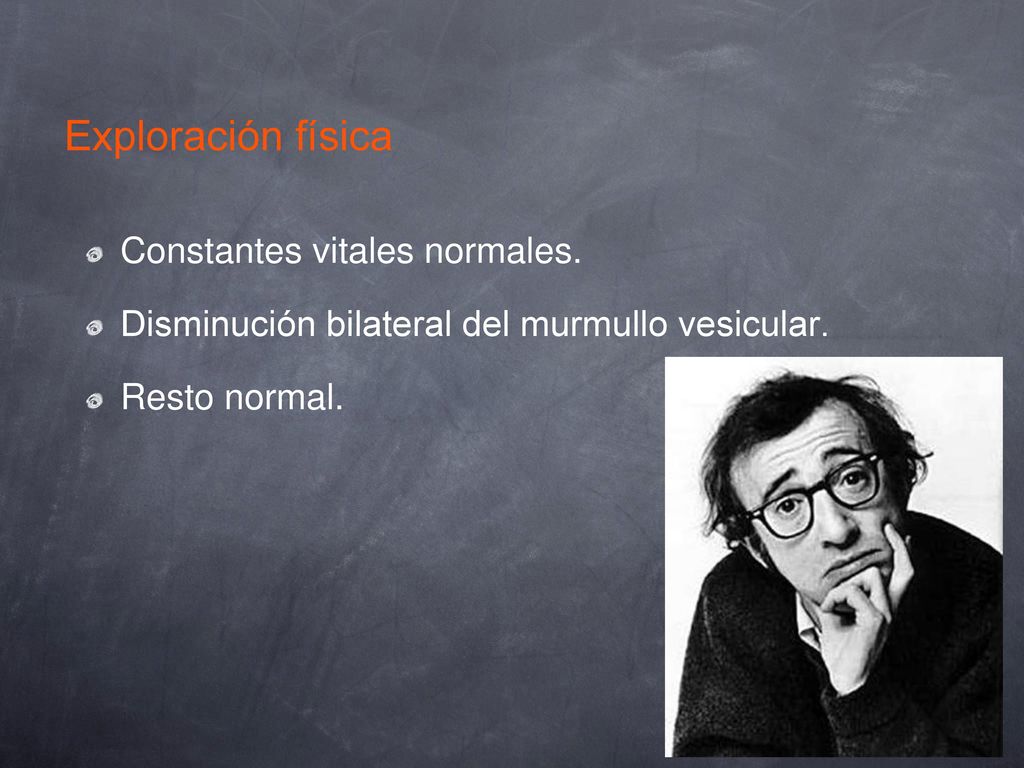 Exploración física

Constantes vitales normales.

Disminución bilateral del murmullo vesicular.

Resto normal.